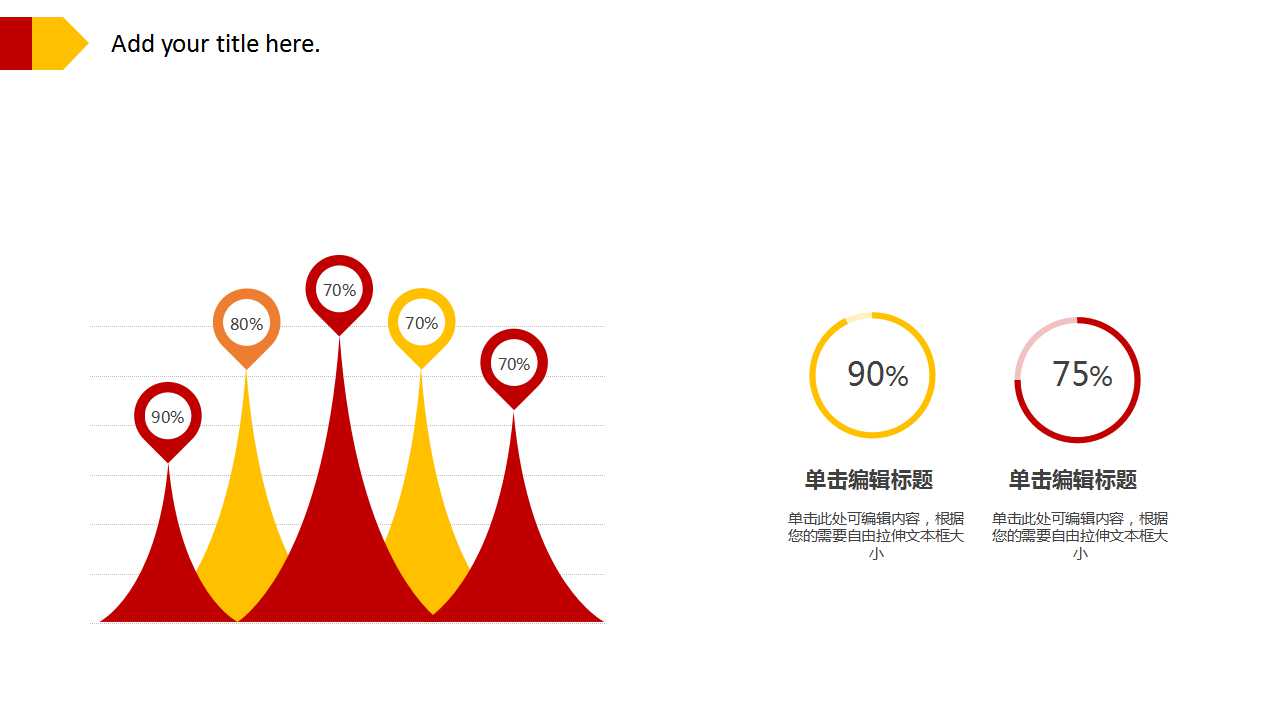 Add your title here.

90%

80%

70%

70%

70%

90%

单击编辑标题

单击此处可编辑内容，根据您的需要自由拉伸文本框大小

75%

单击编辑标题

单击此处可编辑内容，根据您的需要自由拉伸文本框大小